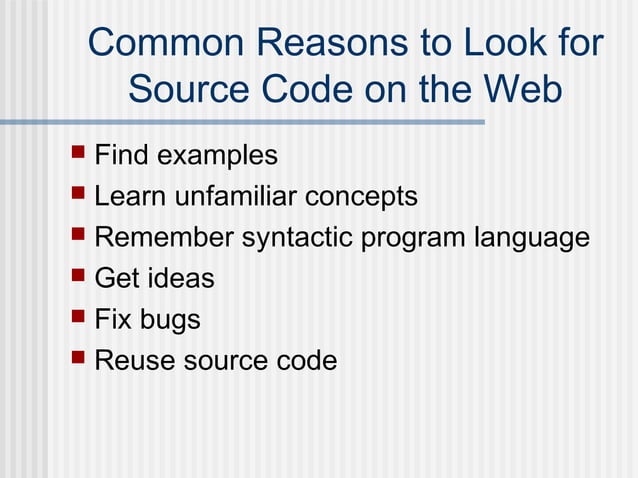 Common Reasons to Look for Source Code on the Web

- Find examples
- Learn unfamiliar concepts
- Remember syntactic program language
- Get ideas
- Fix bugs
- Reuse source code